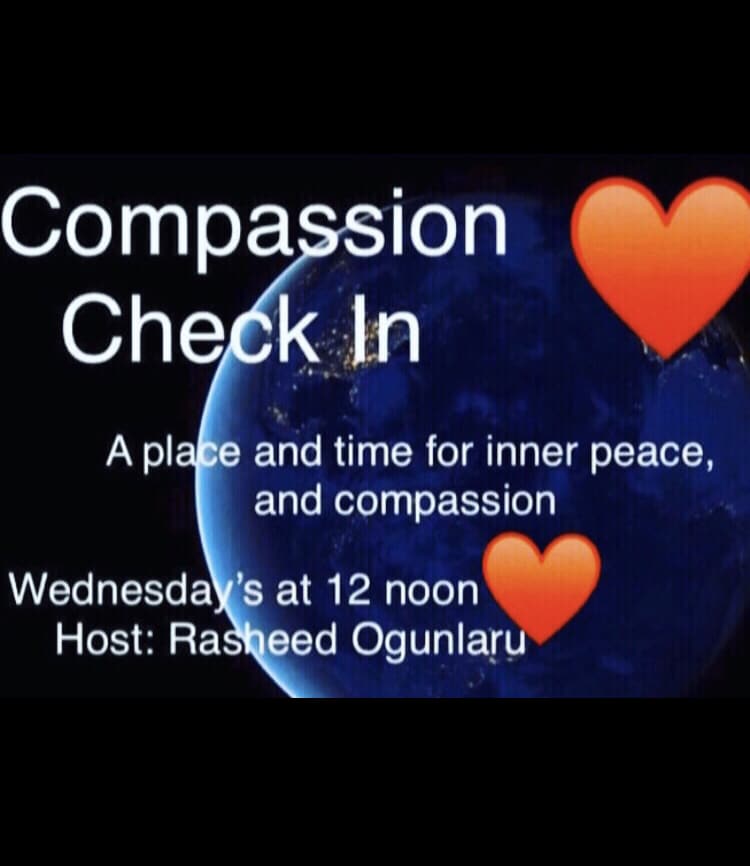 Compassion Check In

A place and time for inner peace, and compassion

Wednesday's at 12 noon
Host: Rasheed Ogunlaru